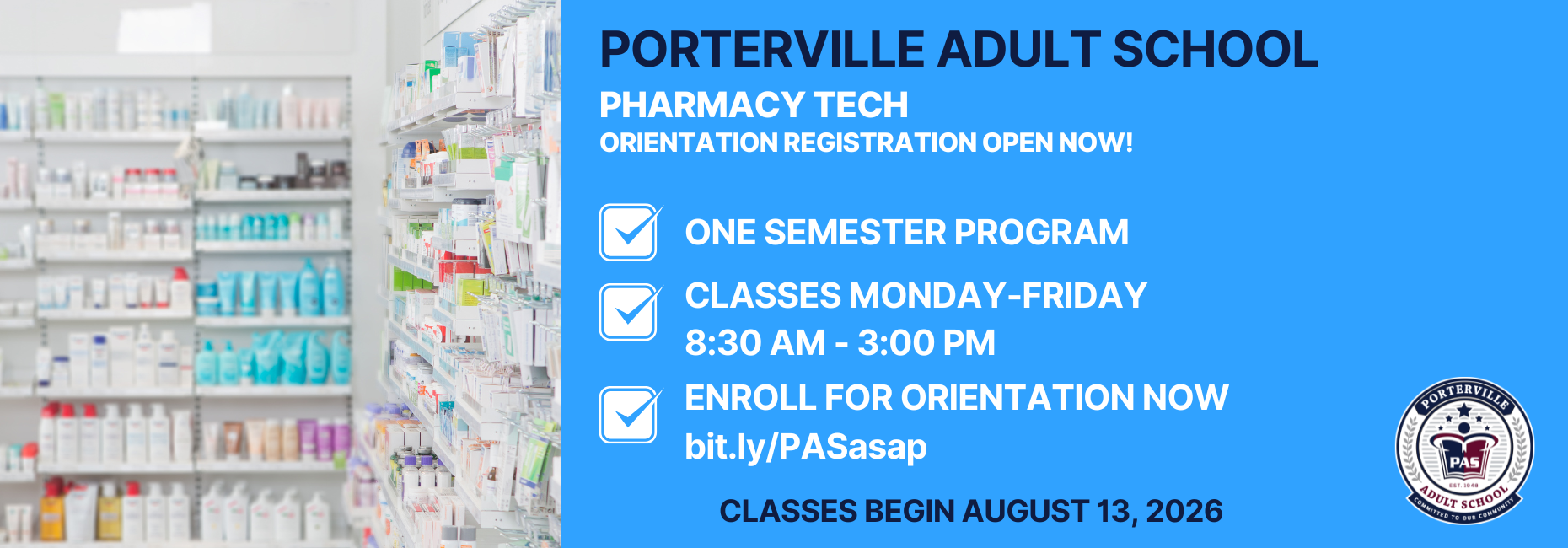 PORTERVILLE ADULT SCHOOL

PHARMACY TECH

ORIENTATION REGISTRATION OPEN NOW!

ONE SEMESTER PROGRAM

CLASSES MONDAY-FRIDAY
8:30 AM - 3:00 PM

ENROLL FOR ORIENTATION NOW
bit.ly/PASasap

CLASSES BEGIN AUGUST 13, 2026

PORTERVILLE
PAS
EST. 1948
ADULT SCHOOL
COMMITTED TO OUR COMMUNITY